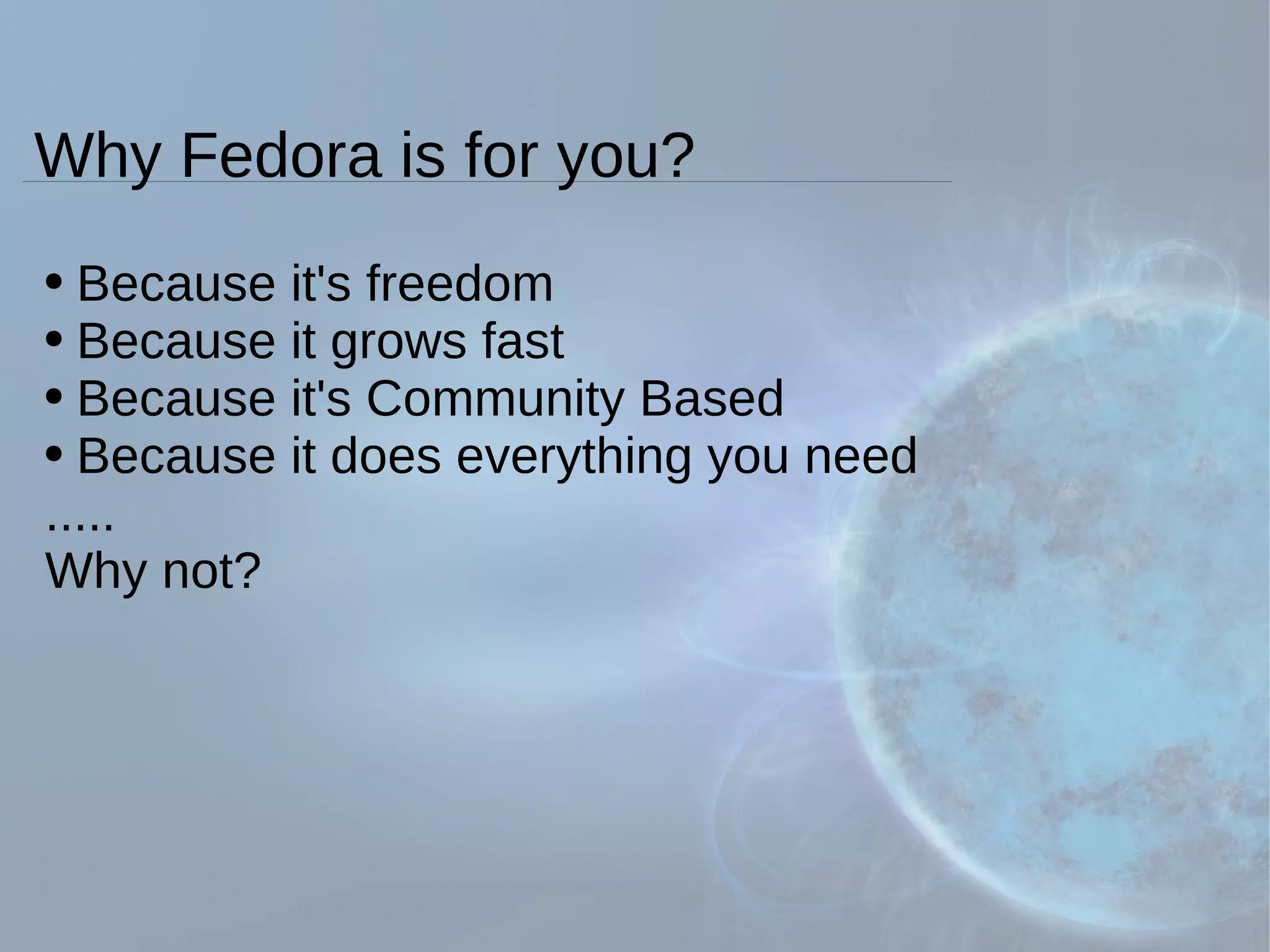 Why Fedora is for you?

• Because it's freedom
• Because it grows fast
• Because it's Community Based
• Because it does everything you need
.....
Why not?